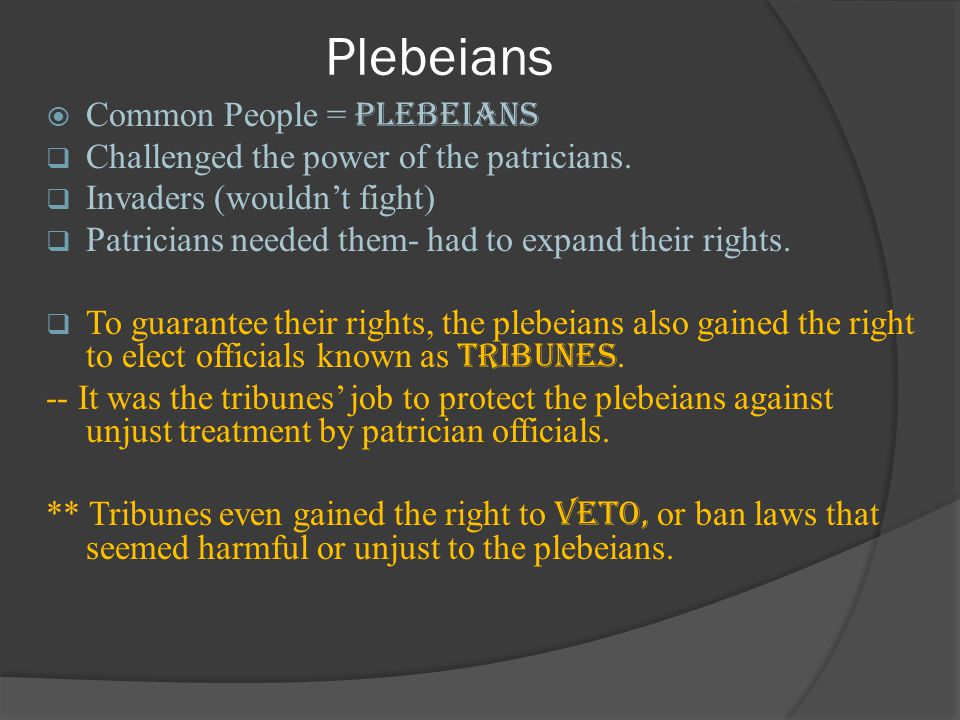 Plebeians

Common People = PLEBEIANS

Challenged the power of the patricians.

Invaders (wouldn't fight)

Patricians needed them- had to expand their rights.

To guarantee their rights, the plebeians also gained the right to elect officials known as TRIBUNES.

-- It was the tribunes' job to protect the plebeians against unjust treatment by patrician officials.

** Tribunes even gained the right to VETO, or ban laws that seemed harmful or unjust to the plebeians.